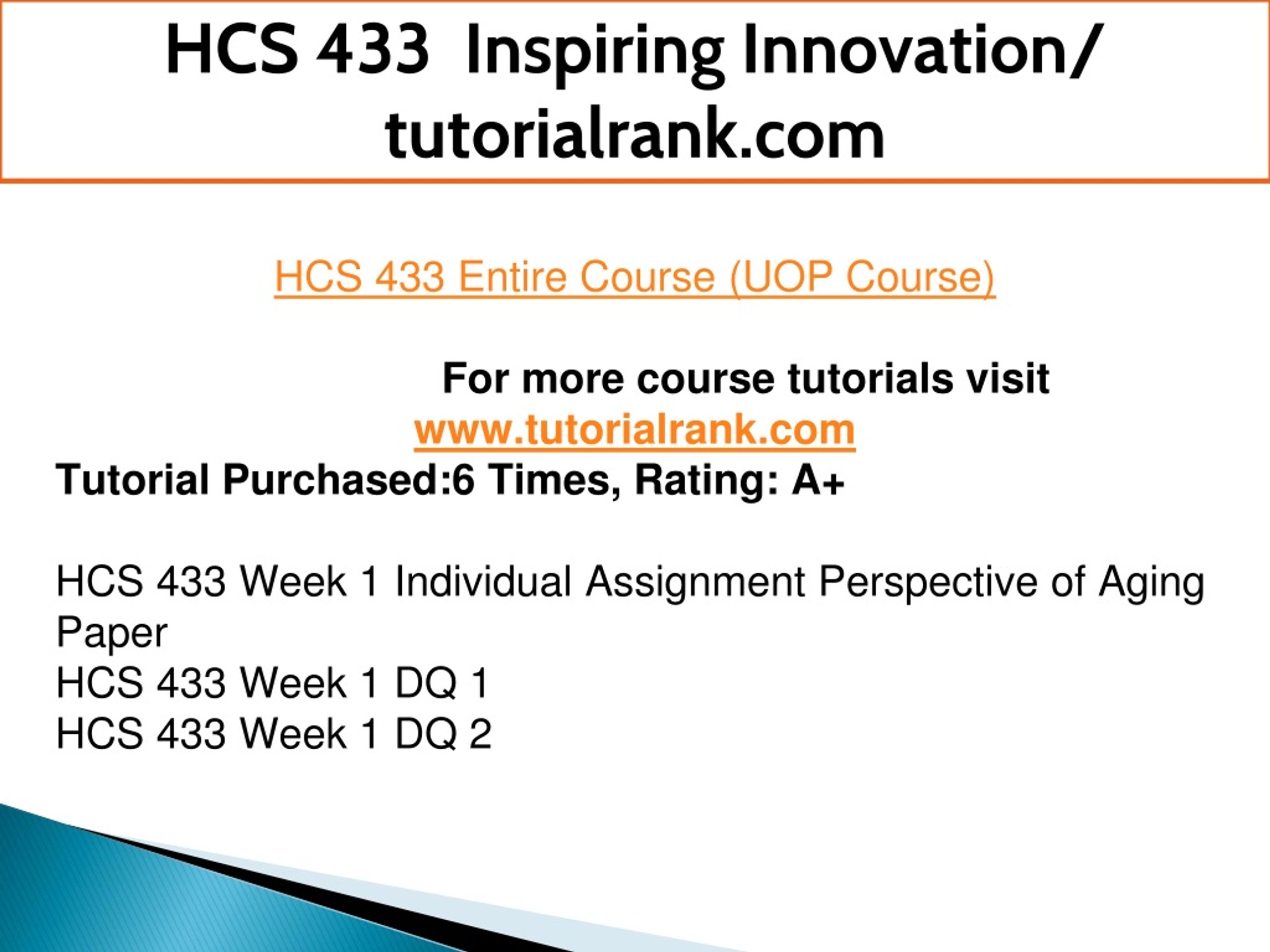 HCS 433 Inspiring Innovation/ tutorialrank.com

HCS 433 Entire Course (UOP Course)

For more course tutorials visit
www.tutorialrank.com
Tutorial Purchased:6 Times, Rating: A+

HCS 433 Week 1 Individual Assignment Perspective of Aging Paper
HCS 433 Week 1 DQ 1
HCS 433 Week 1 DQ 2